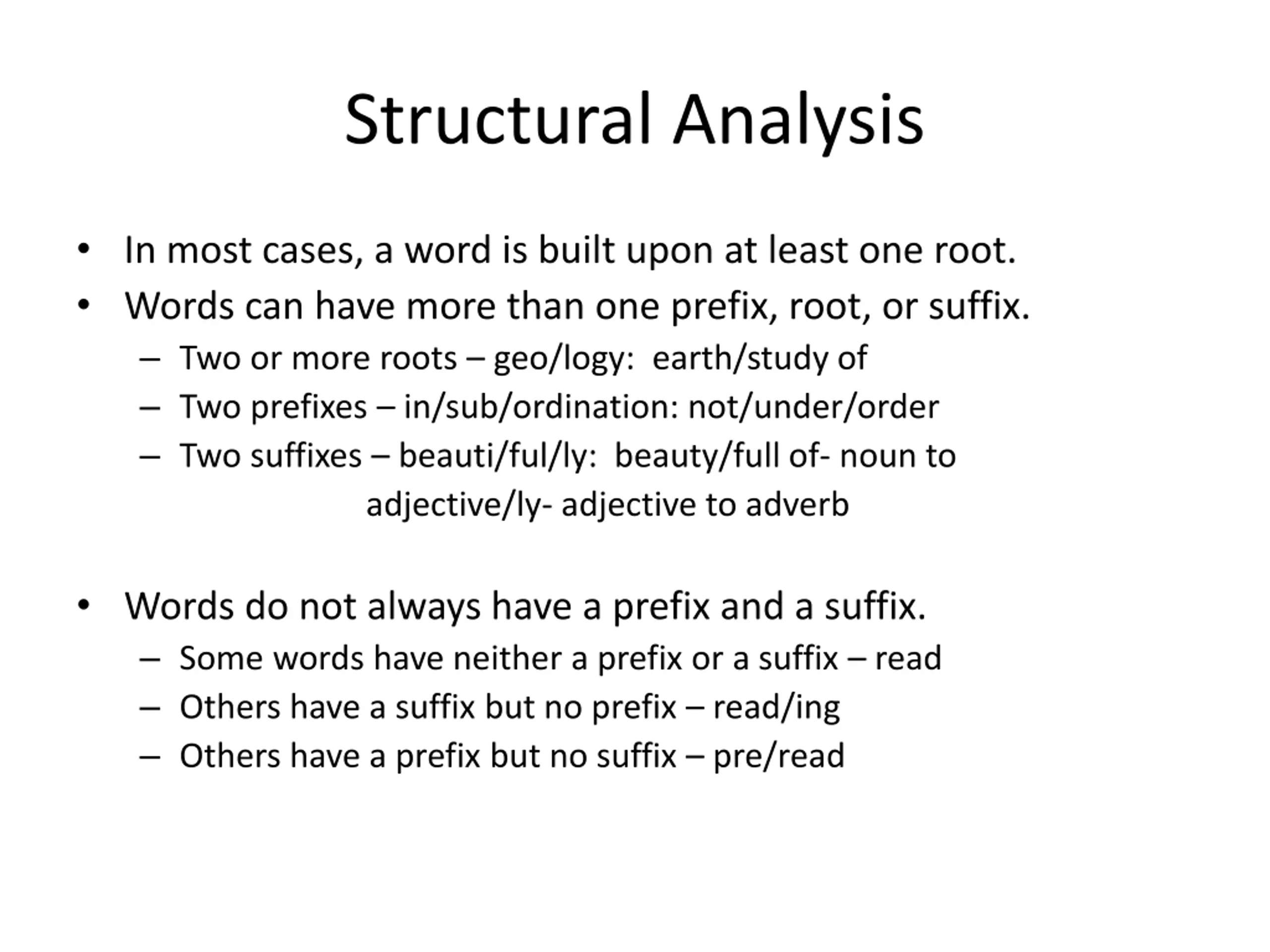 Structural Analysis

• In most cases, a word is built upon at least one root.
• Words can have more than one prefix, root, or suffix.
– Two or more roots – geo/logy: earth/study of
– Two prefixes – in/sub/ordination: not/under/order
– Two suffixes – beauti/ful/ly: beauty/full of- noun to adjective/ly- adjective to adverb

• Words do not always have a prefix and a suffix.
– Some words have neither a prefix or a suffix – read
– Others have a suffix but no prefix – read/ing
– Others have a prefix but no suffix – pre/read